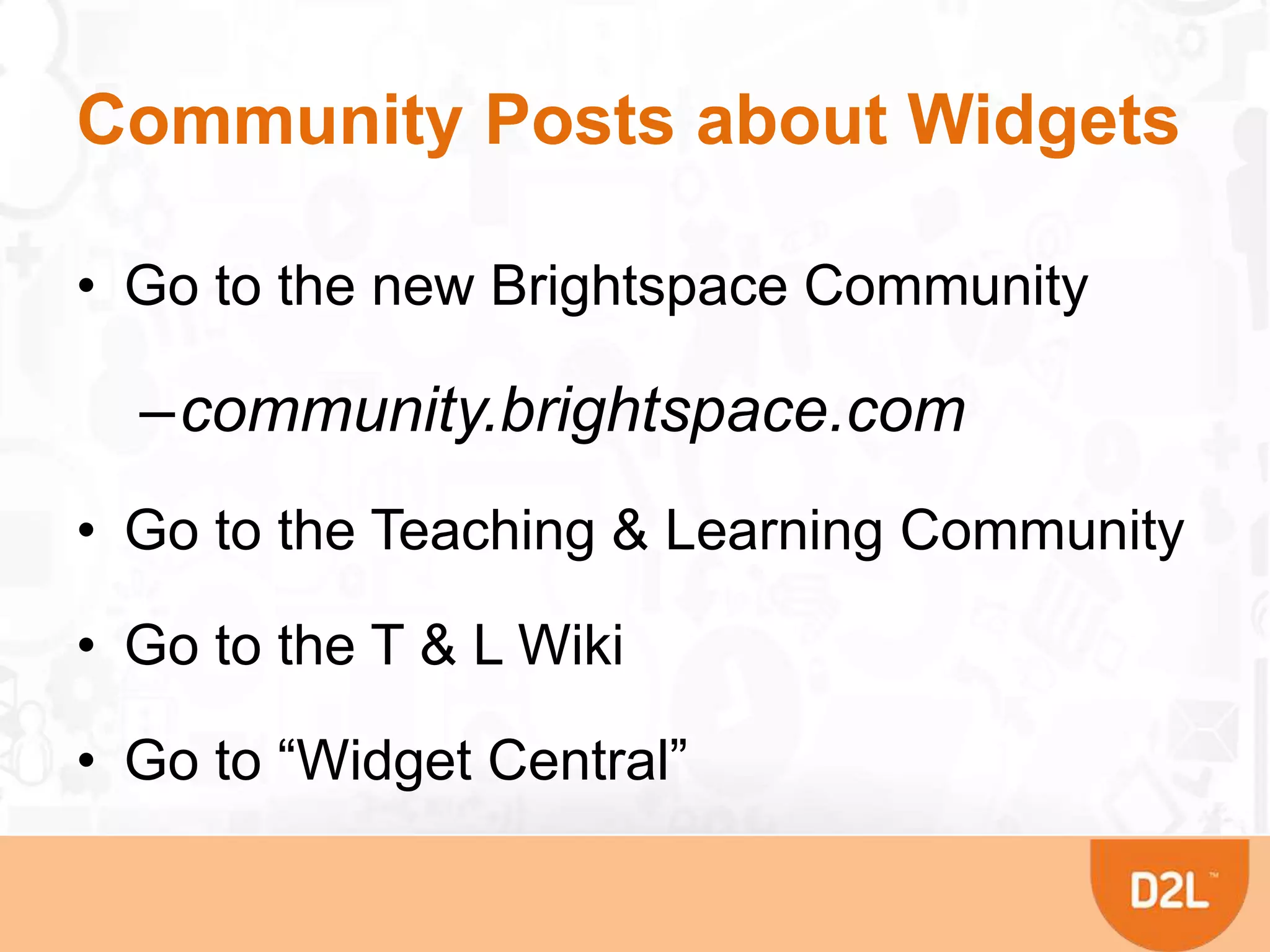 Community Posts about Widgets

• Go to the new Brightspace Community

– community.brightspace.com

• Go to the Teaching & Learning Community

• Go to the T & L Wiki

• Go to “Widget Central”

D2L™